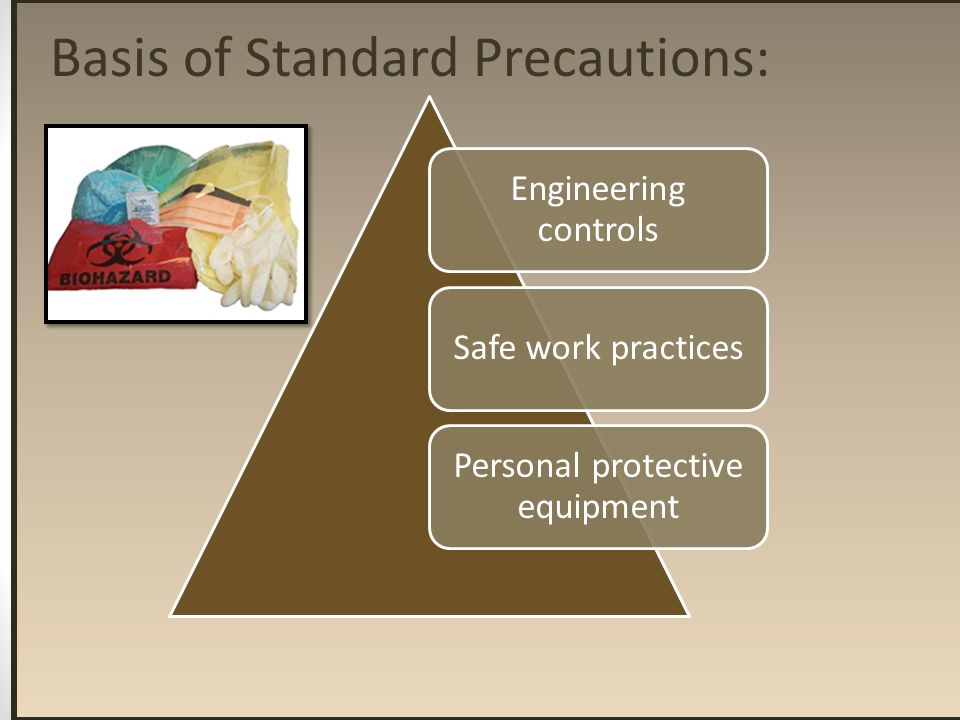 Basis of Standard Precautions:

BIOHAZARD

Engineering controls

Safe work practices

Personal protective equipment